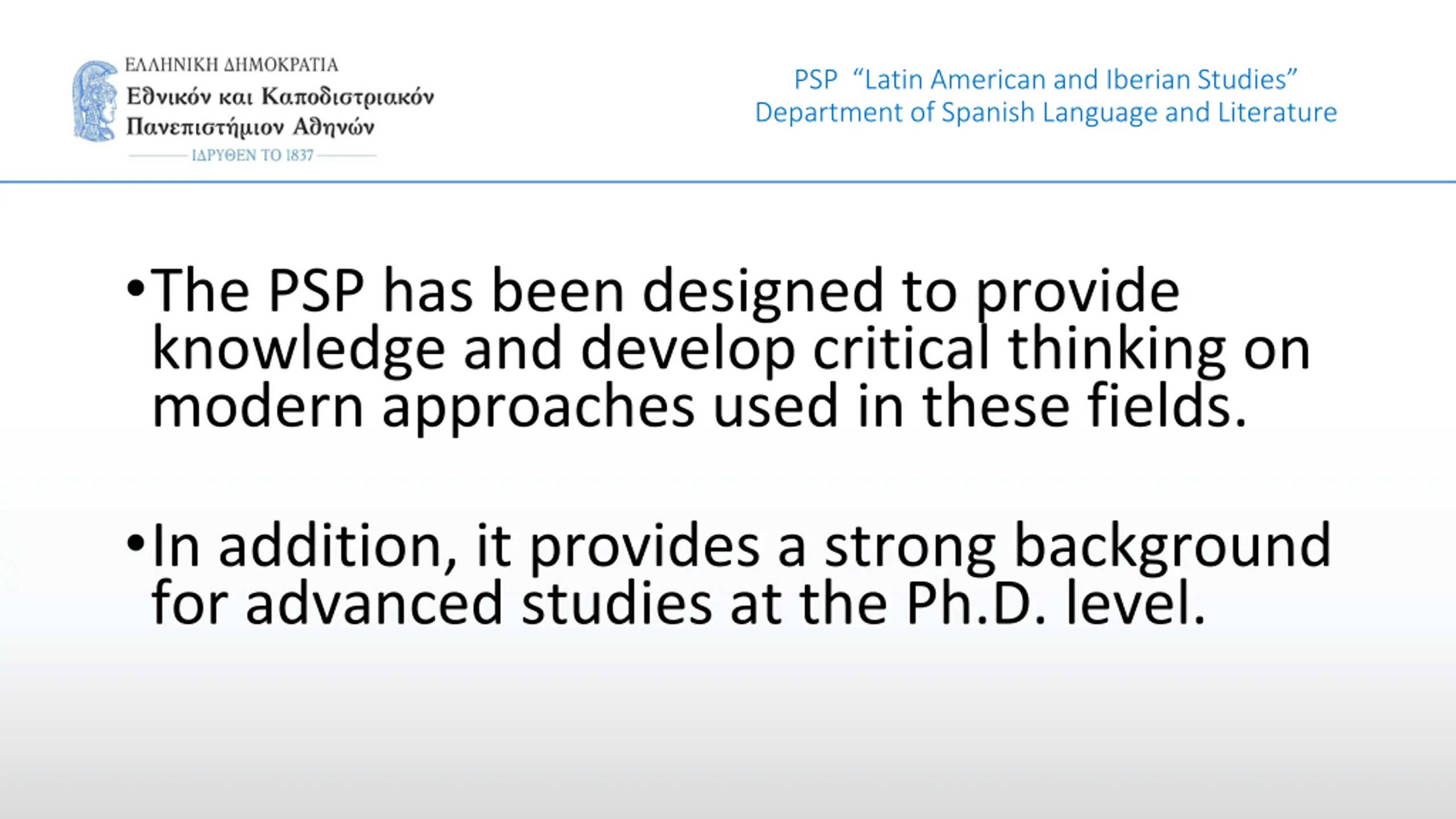 ΕΛΛΗΝΙΚΗ ΔΗΜΟΚΡΑΤΙΑ
Εθνικόν και Καποδιστριακόν Πανεπιστήμιον Αθηνών
ΙΔΡΥΘΕΝ ΤΟ 1837

PSP "Latin American and Iberian Studies"
Department of Spanish Language and Literature

•The PSP has been designed to provide knowledge and develop critical thinking on modern approaches used in these fields.

•In addition, it provides a strong background for advanced studies at the Ph.D. level.